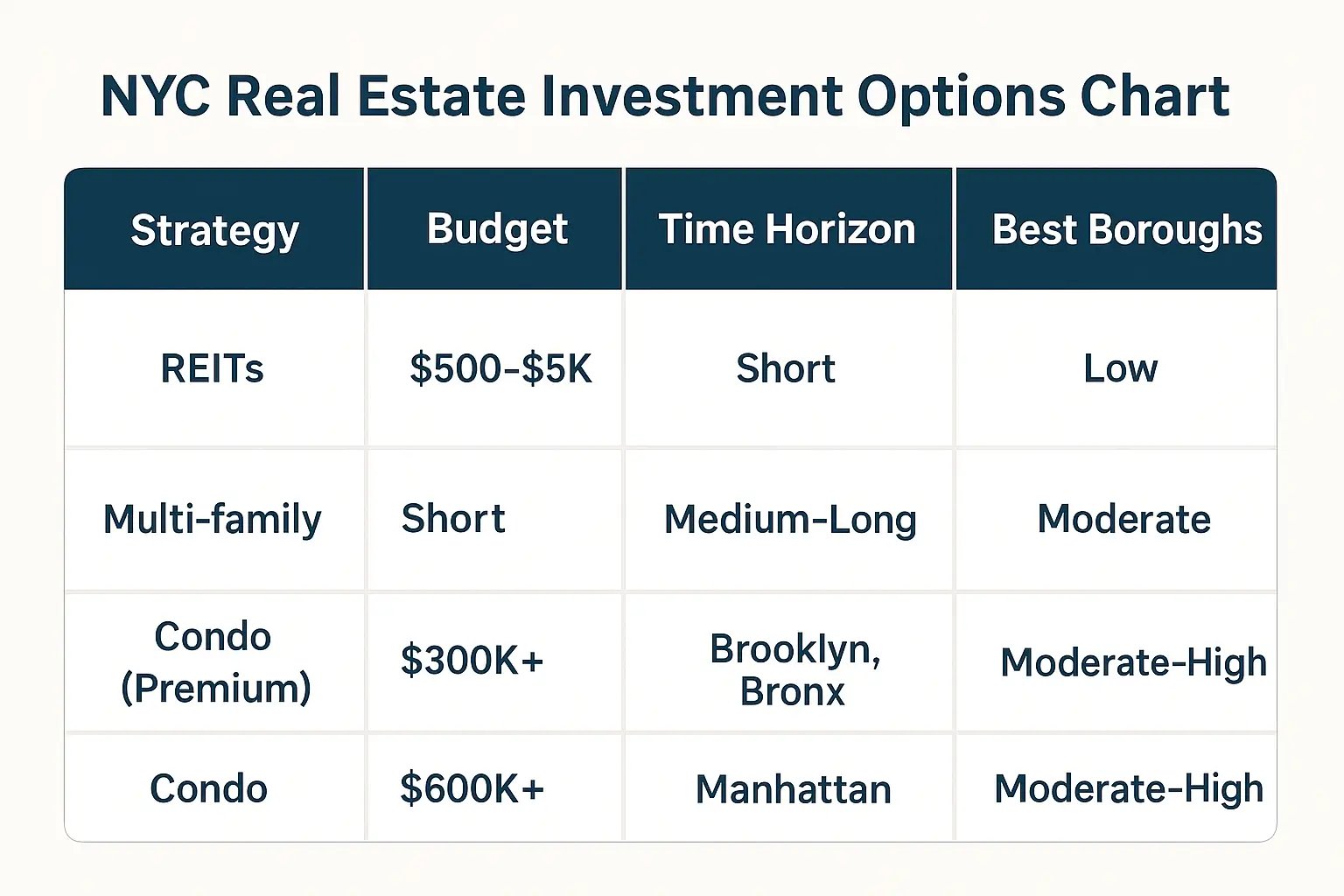 NYC Real Estate Investment Options Chart

| Strategy | Budget | Time Horizon | Best Boroughs |
|---|---|---|---|
| REITs | \$500-\$5K | Short | Low |
| Multi-family | Short | Medium-Long | Moderate |
| Condo (Premium) | \$300K+ | Brooklyn, Bronx | Moderate-High |
| Condo | \$600K+ | Manhattan | Moderate-High |